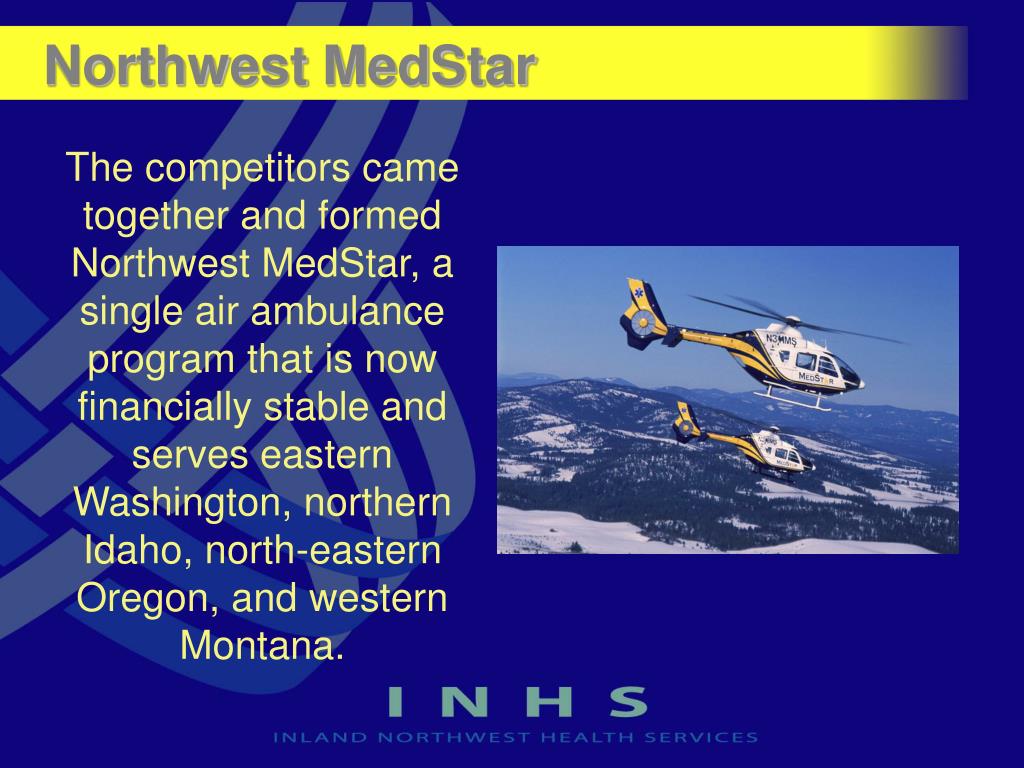 Northwest MedStar

The competitors came together and formed Northwest MedStar, a single air ambulance program that is now financially stable and serves eastern Washington, northern Idaho, north-eastern Oregon, and western Montana.

N3MMS

MEDSTAR

INHS

INLAND NORTHWEST HEALTH SERVICES